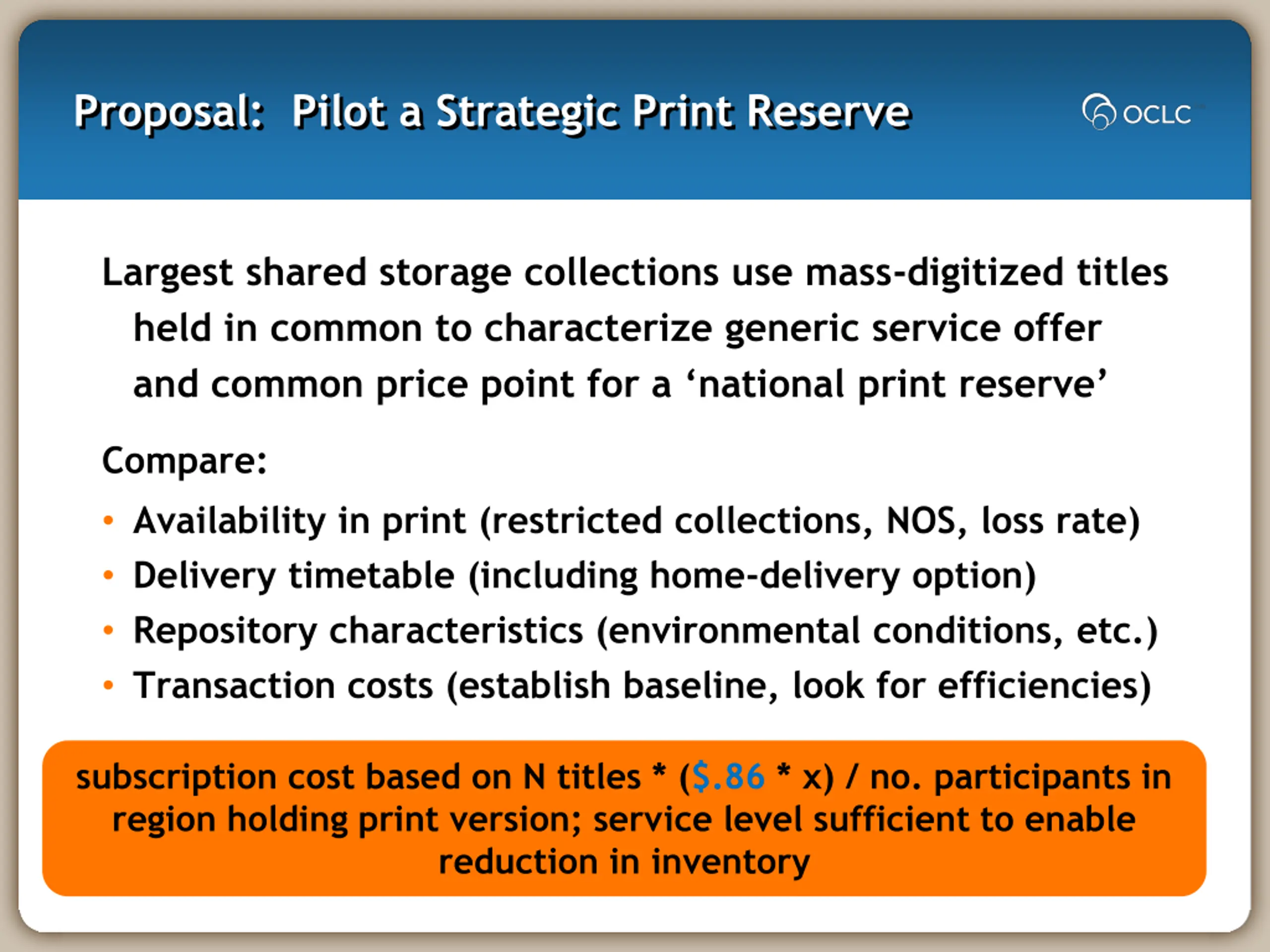 Proposal: Pilot a Strategic Print Reserve

OCLC

Largest shared storage collections use mass-digitized titles held in common to characterize generic service offer and common price point for a ‘national print reserve’

Compare:

• Availability in print (restricted collections, NOS, loss rate)
• Delivery timetable (including home-delivery option)
• Repository characteristics (environmental conditions, etc.)
• Transaction costs (establish baseline, look for efficiencies)

subscription cost based on N titles * ($.86 * x) / no. participants in region holding print version; service level sufficient to enable reduction in inventory